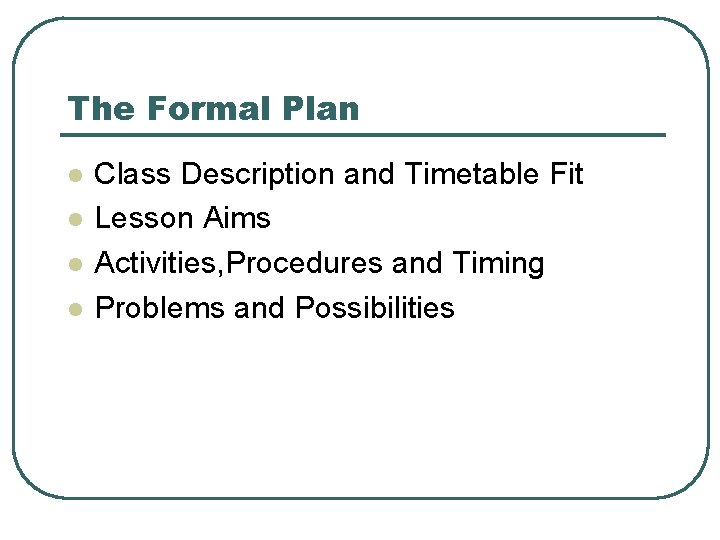 The Formal Plan

- Class Description and Timetable Fit
- Lesson Aims
- Activities,Procedures and Timing
- Problems and Possibilities